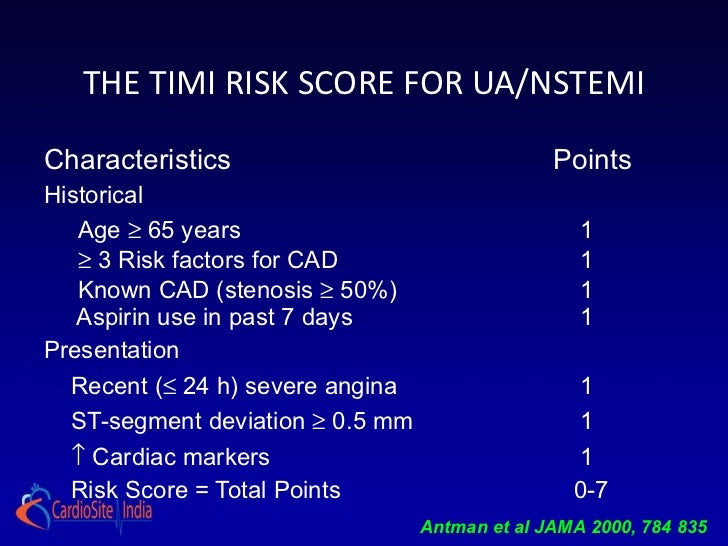 THE TIMI RISK SCORE FOR UA/NSTEMI

| Characteristics | Points |
|---|---|
| Historical | |
| Age $\geq$ 65 years | 1 |
| $\geq$ 3 Risk factors for CAD | 1 |
| Known CAD (stenosis $\geq$ 50%) | 1 |
| Aspirin use in past 7 days | 1 |
| Presentation | |
| Recent ($\leq$ 24 h) severe angina | 1 |
| ST-segment deviation $\geq$ 0.5 mm | 1 |
| $\uparrow$ Cardiac markers | 1 |
| Risk Score = Total Points | 0-7 |

CardioSite India

Antman et al JAMA 2000, 784 835